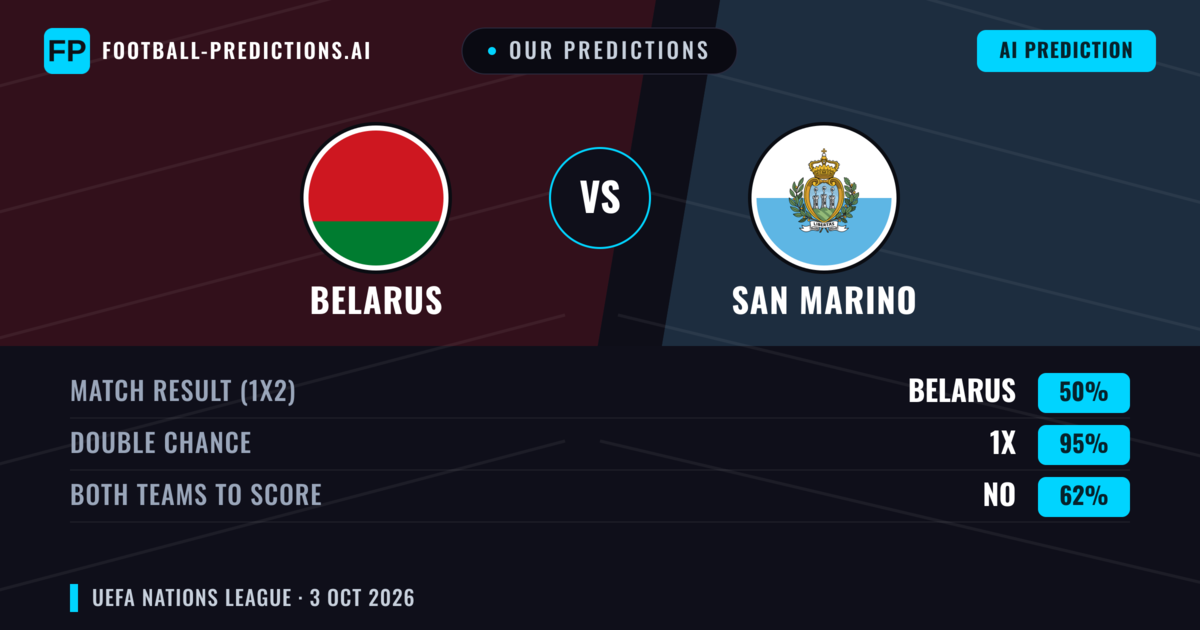 FP FOOTBALL-PREDICTIONS.AI

• OUR PREDICTIONS

AI PREDICTION

BELARUS

VS

SAN MARINO

MATCH RESULT (1X2)
BELARUS 50%

DOUBLE CHANCE
1X 95%

BOTH TEAMS TO SCORE
NO 62%

UEFA NATIONS LEAGUE · 3 OCT 2026